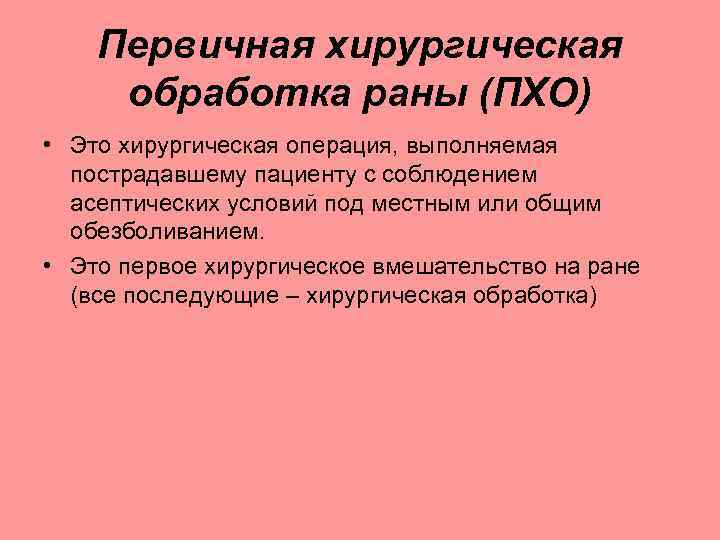 Первичная хирургическая обработка раны (ПХО)

• Это хирургическая операция, выполняемая пострадавшему пациенту с соблюдением асептических условий под местным или общим обезболиванием.

• Это первое хирургическое вмешательство на ране (все последующие – хирургическая обработка)